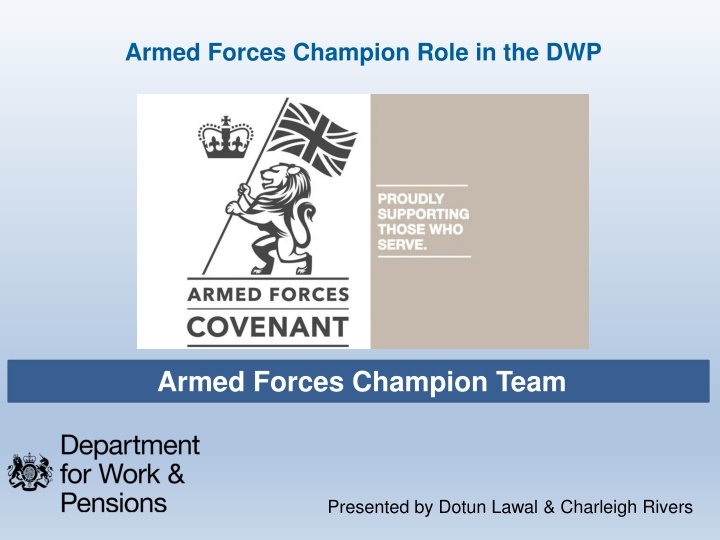 Armed Forces Champion Role in the DWP

ARMED FORCES
COVENANT

PROUDLY SUPPORTING THOSE WHO SERVE.

Armed Forces Champion Team

Department for Work & Pensions

Presented by Dotun Lawal & Charleigh Rivers